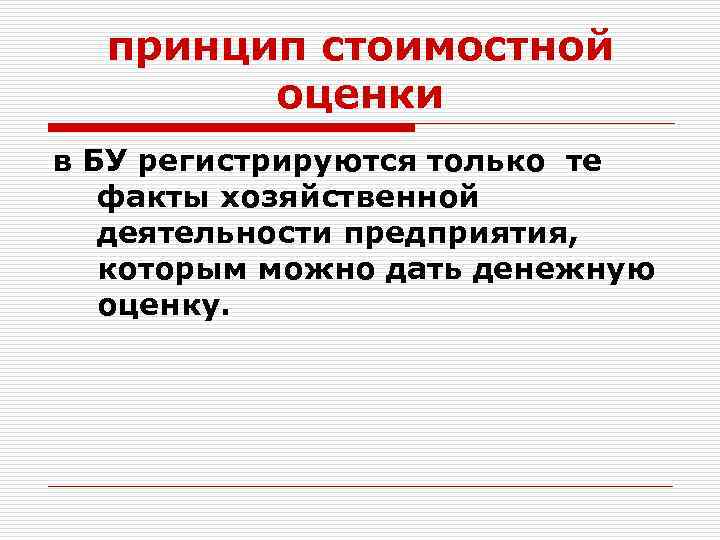 принцип стоимостной оценки

в БУ регистрируются только те факты хозяйственной деятельности предприятия, которым можно дать денежную оценку.